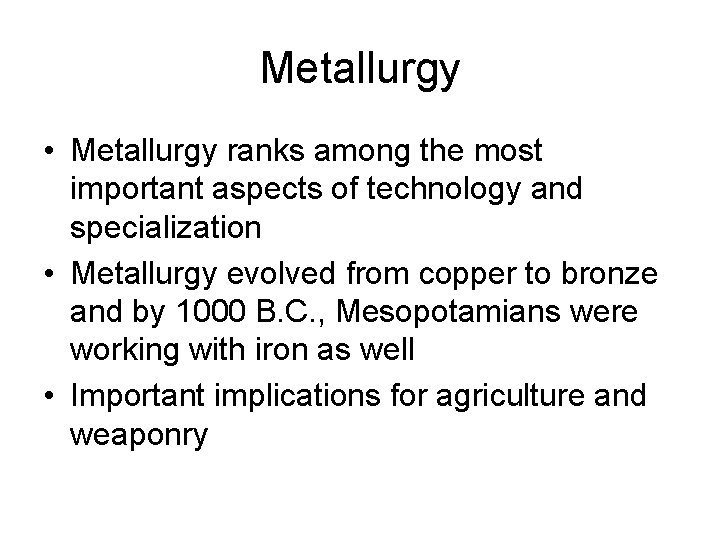 Metallurgy

• Metallurgy ranks among the most important aspects of technology and specialization
• Metallurgy evolved from copper to bronze and by 1000 B.C., Mesopotamians were working with iron as well
• Important implications for agriculture and weaponry